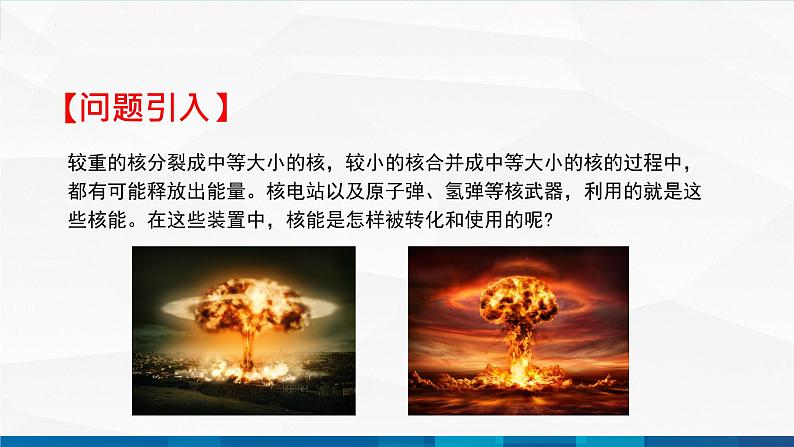 【问题引入】

较重的核分裂成中等大小的核，较小的核合并成中等大小的核的过程中，都有可能释放出能量。核电站以及原子弹、氢弹等核武器，利用的就是这些核能。在这些装置中，核能是怎样被转化和使用的呢?